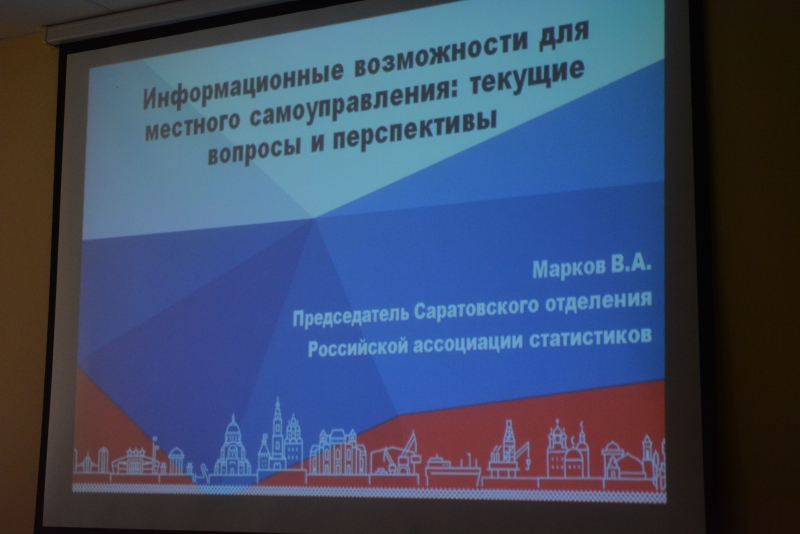 Информационные возможности для местного самоуправления: текущие вопросы и перспективы

Марков В.А.

Председатель Саратовского отделения Российской ассоциации статистиков